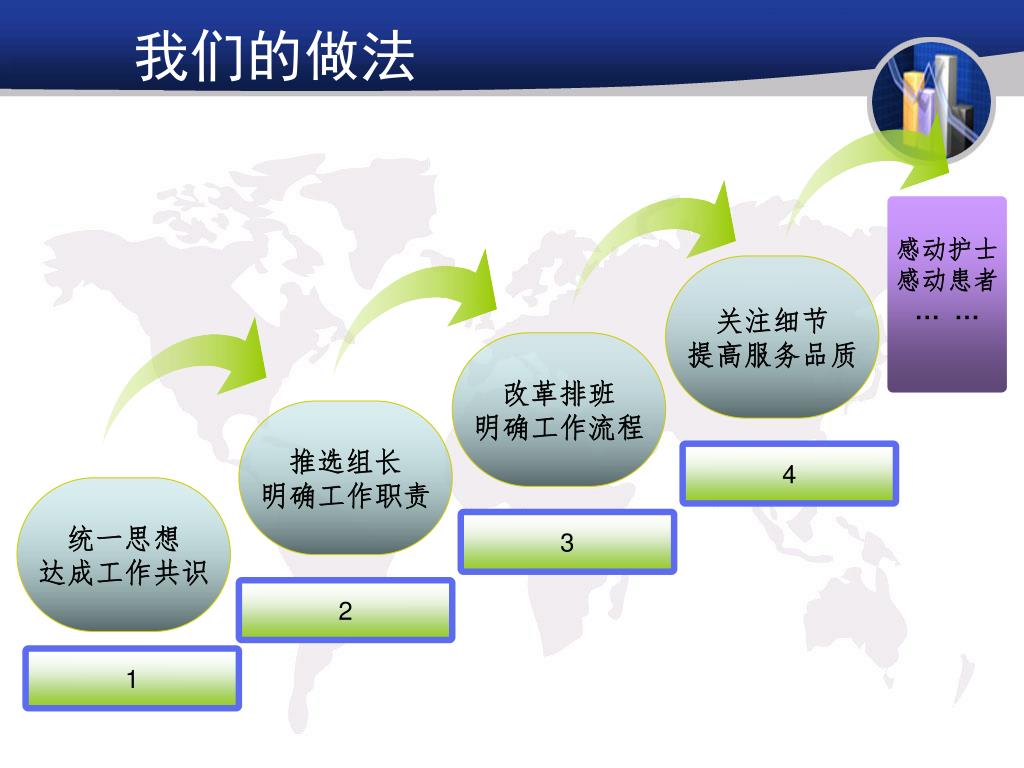 我们的做法

统一思想
达成工作共识

1

推选组长
明确工作职责

2

改革排班
明确工作流程

3

关注细节
提高服务品质

4

感动护士
感动患者
… …